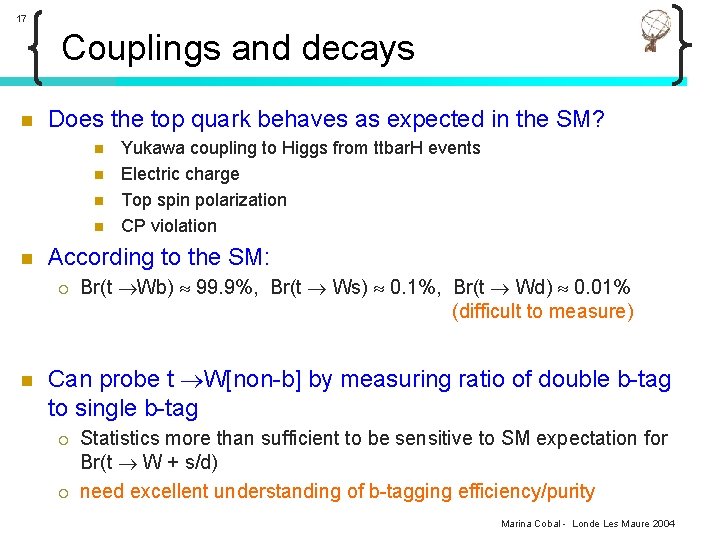 17

Couplings and decays

Does the top quark behaves as expected in the SM?

Yukawa coupling to Higgs from ttbarH events

Electric charge

Top spin polarization

CP violation

According to the SM:

Br(t $\rightarrow$Wb) $\approx$ 99.9%, Br(t $\rightarrow$ Ws) $\approx$ 0.1%, Br(t $\rightarrow$ Wd) $\approx$ 0.01% (difficult to measure)

Can probe t $\rightarrow$W[non-b] by measuring ratio of double b-tag to single b-tag

Statistics more than sufficient to be sensitive to SM expectation for Br(t $\rightarrow$ W + s/d)

need excellent understanding of b-tagging efficiency/purity

Marina Cobal - Londe Les Maure 2004